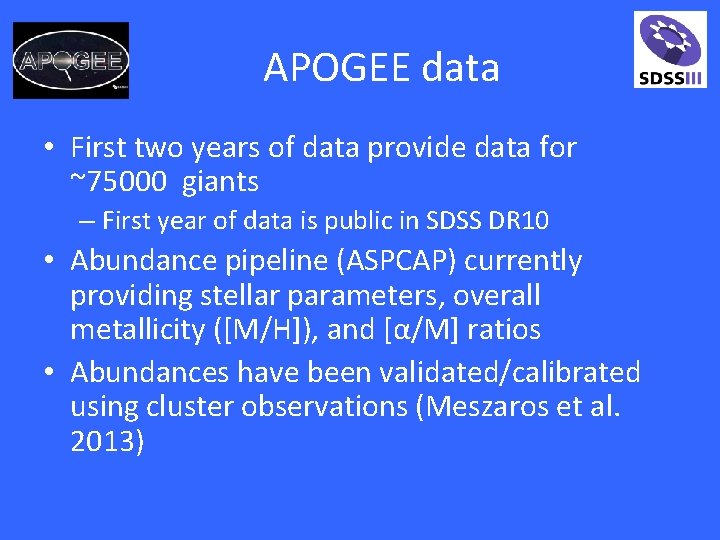 APOGEE

APOGEE data

SDSSIII

• First two years of data provide data for ~75000 giants

– First year of data is public in SDSS DR10

• Abundance pipeline (ASPCAP) currently providing stellar parameters, overall metallicity ([M/H]), and [α/M] ratios

• Abundances have been validated/calibrated using cluster observations (Meszaros et al. 2013)